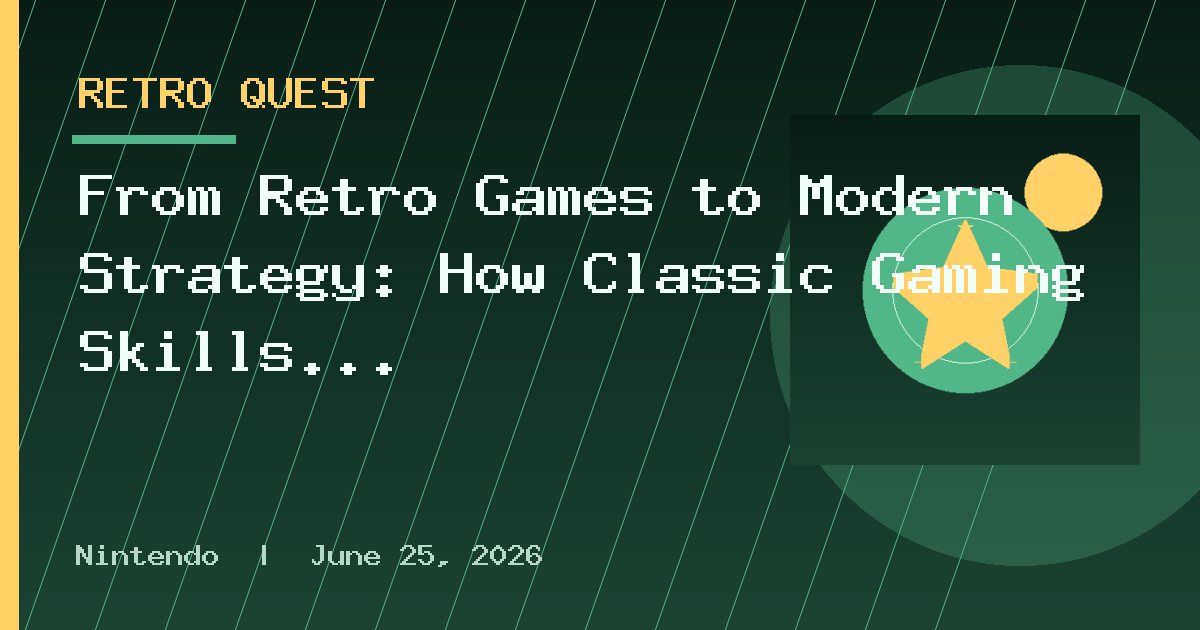 RETRO QUEST

From Retro Games to Modern Strategy: How Classic Gaming Skills...

Nintendo | June 25, 2026